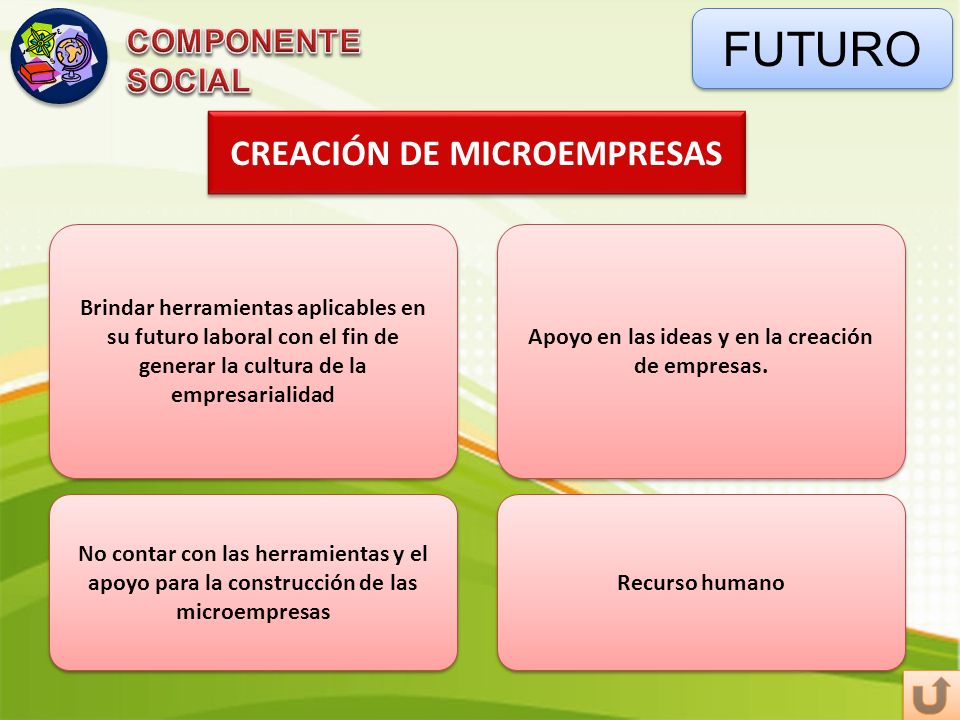 COMPONENTE SOCIAL

FUTURO

CREACIÓN DE MICROEMPRESAS

Brindar herramientas aplicables en su futuro laboral con el fin de generar la cultura de la empresarialidad

Apoyo en las ideas y en la creación de empresas.

No contar con las herramientas y el apoyo para la construcción de las microempresas

Recurso humano